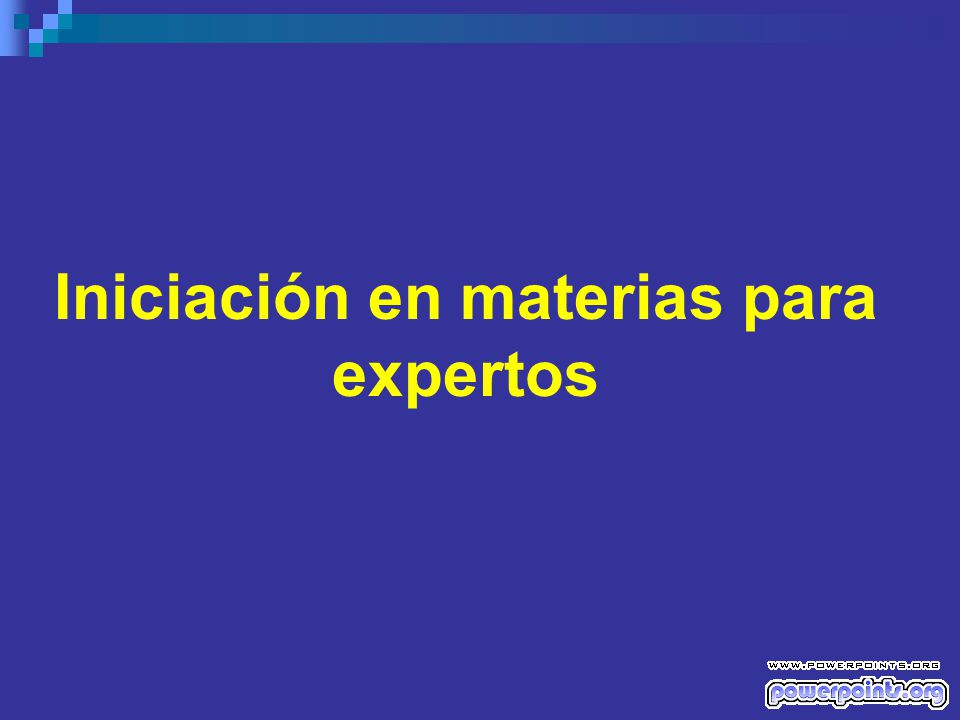 Iniciación en materias para expertos

WWW.POWERPOINTS.ORG
powerpoints.org